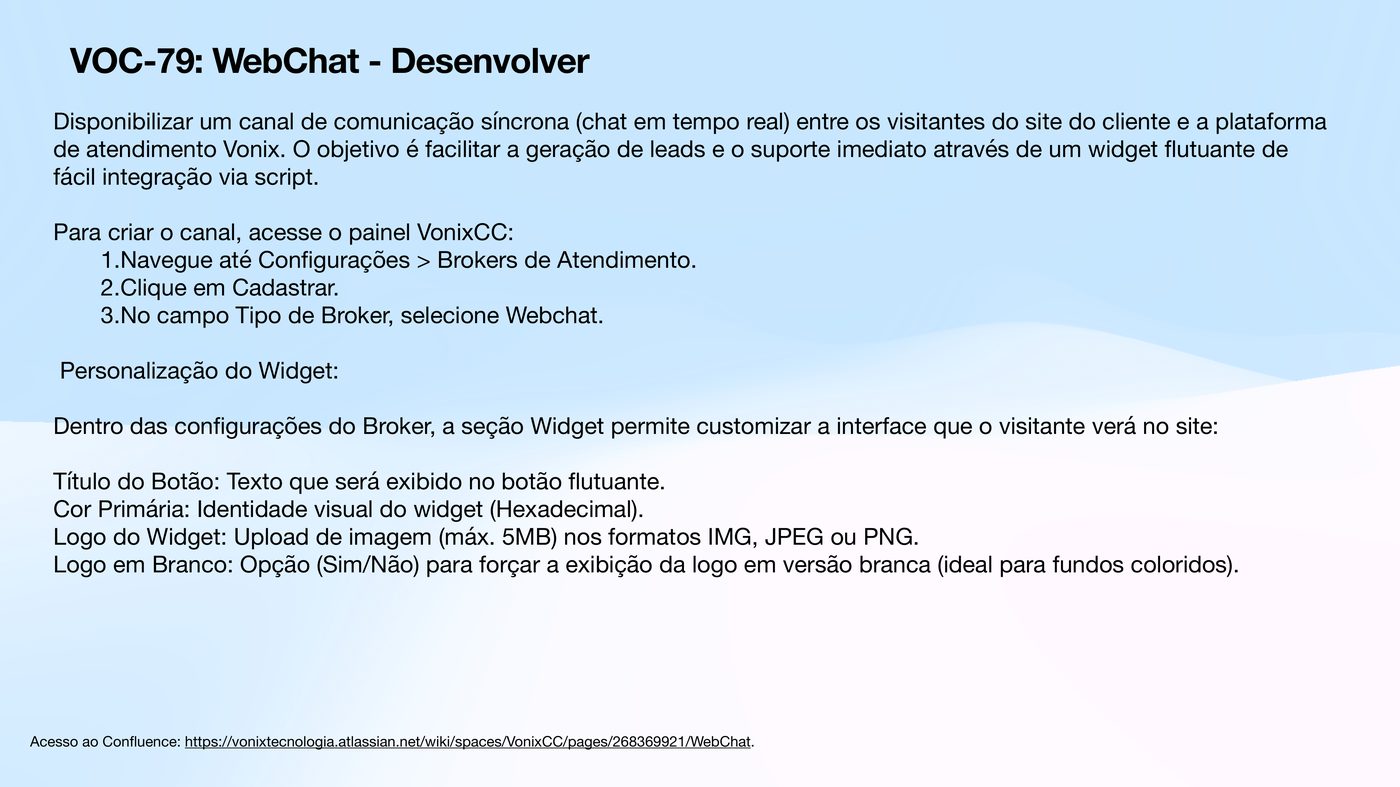 VOC-79: WebChat - Desenvolver

Disponibilizar um canal de comunicação síncrona (chat em tempo real) entre os visitantes do site do cliente e a plataforma de atendimento Vonix. O objetivo é facilitar a geração de leads e o suporte imediato através de um widget flutuante de fácil integração via script.

Para criar o canal, acesse o painel VonixCC:
1.Navegue até Configurações > Brokers de Atendimento.
2.Clique em Cadastrar.
3.No campo Tipo de Broker, selecione Webchat.

Personalização do Widget:

Dentro das configurações do Broker, a seção Widget permite customizar a interface que o visitante verá no site:

Título do Botão: Texto que será exibido no botão flutuante.
Cor Primária: Identidade visual do widget (Hexadecimal).
Logo do Widget: Upload de imagem (máx. 5MB) nos formatos IMG, JPEG ou PNG.
Logo em Branco: Opção (Sim/Não) para forçar a exibição da logo em versão branca (ideal para fundos coloridos).

Acesso ao Confluence: https://vonixtecnologia.atlassian.net/wiki/spaces/VonixCC/pages/268369921/WebChat.